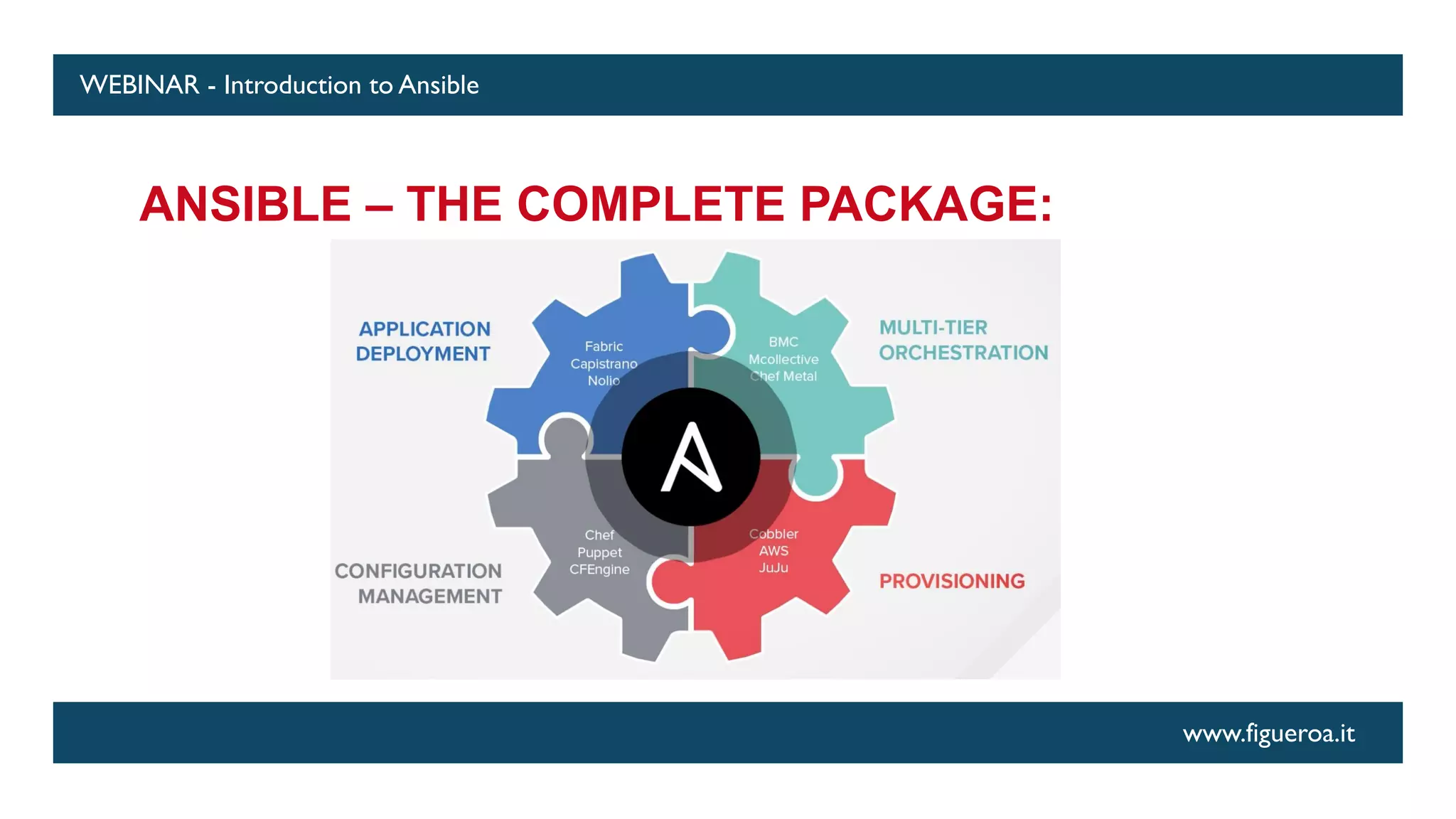 WEBINAR - Introduction to Ansible

ANSIBLE – THE COMPLETE PACKAGE:

APPLICATION DEPLOYMENT

Fabric
Capistrano
Nolio

BMC
Mcollective
Chef Metal

MULTI-TIER ORCHESTRATION

A

Chef
Puppet
CFEngine

Cobbler
AWS
JuJu

CONFIGURATION MANAGEMENT

PROVISIONING

www.figueroa.it